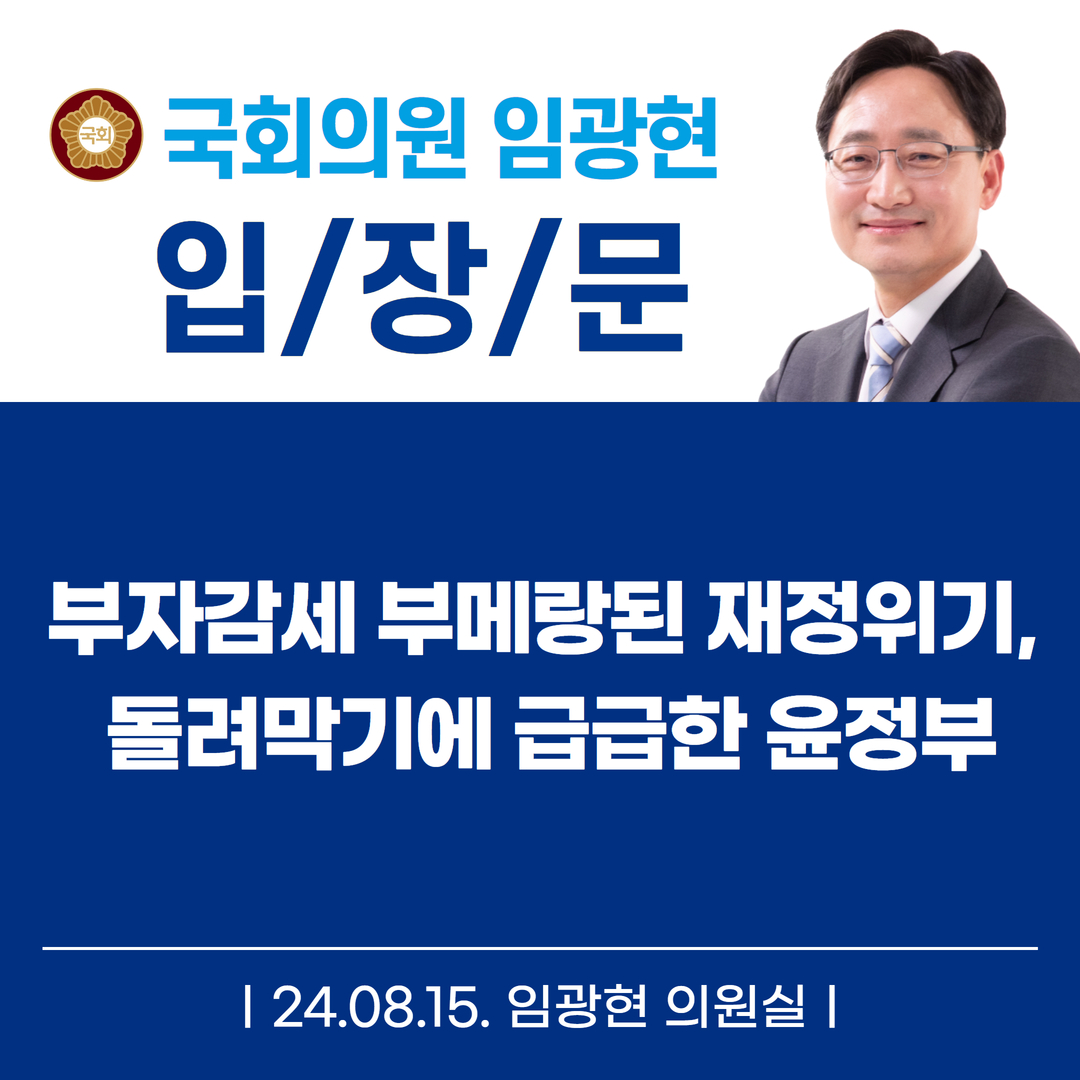 국회

국회의원 임광현

입/장/문

부자감세 부메랑된 재정위기, 돌려막기에 급급한 윤정부

| 24.08.15. 임광현 의원실 |